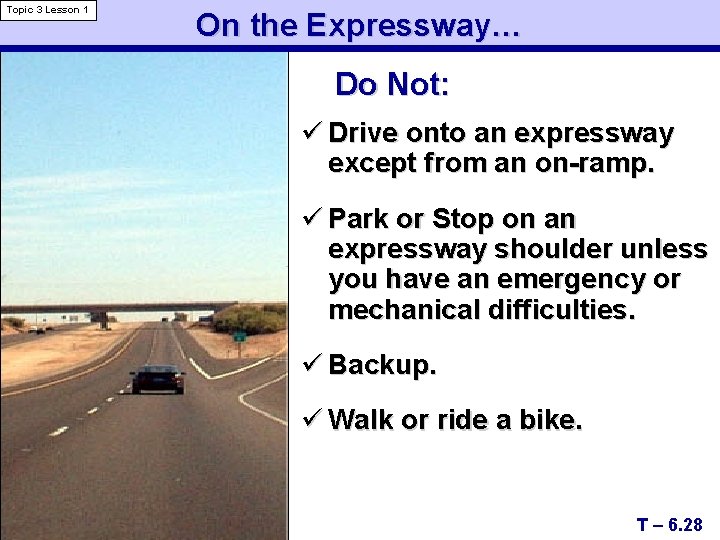 Topic 3 Lesson 1

On the Expressway…

Do Not:

✓ Drive onto an expressway except from an on-ramp.

✓ Park or Stop on an expressway shoulder unless you have an emergency or mechanical difficulties.

✓ Backup.

✓ Walk or ride a bike.

T – 6.28